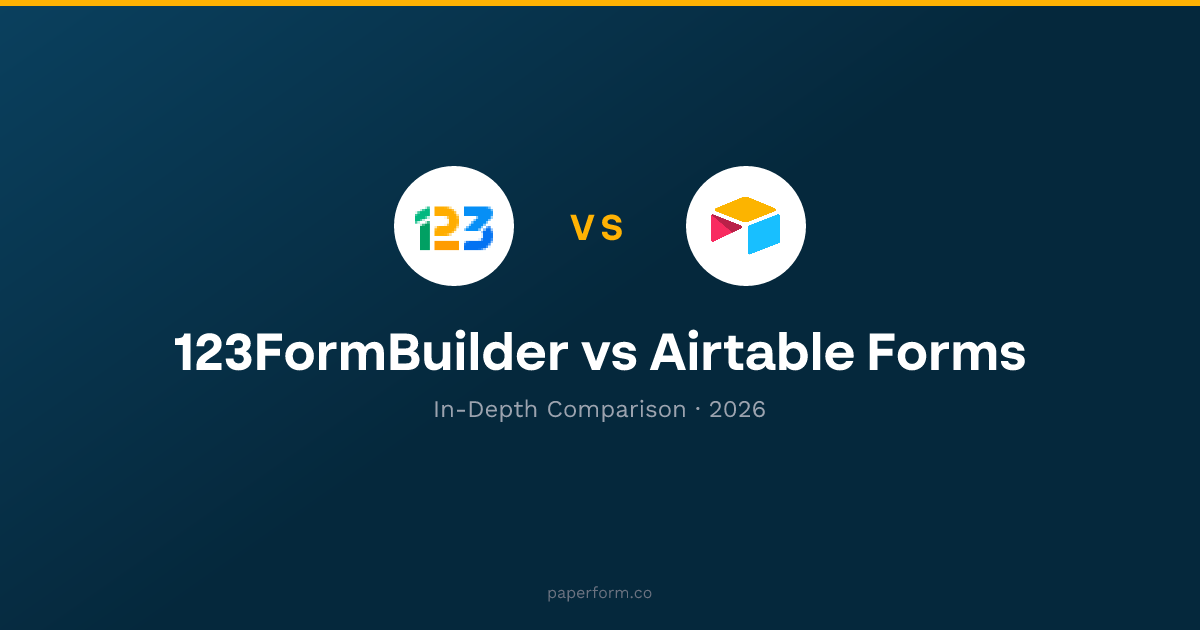 123

VS

123FormBuilder vs Airtable Forms

In-Depth Comparison · 2026

paperform.co